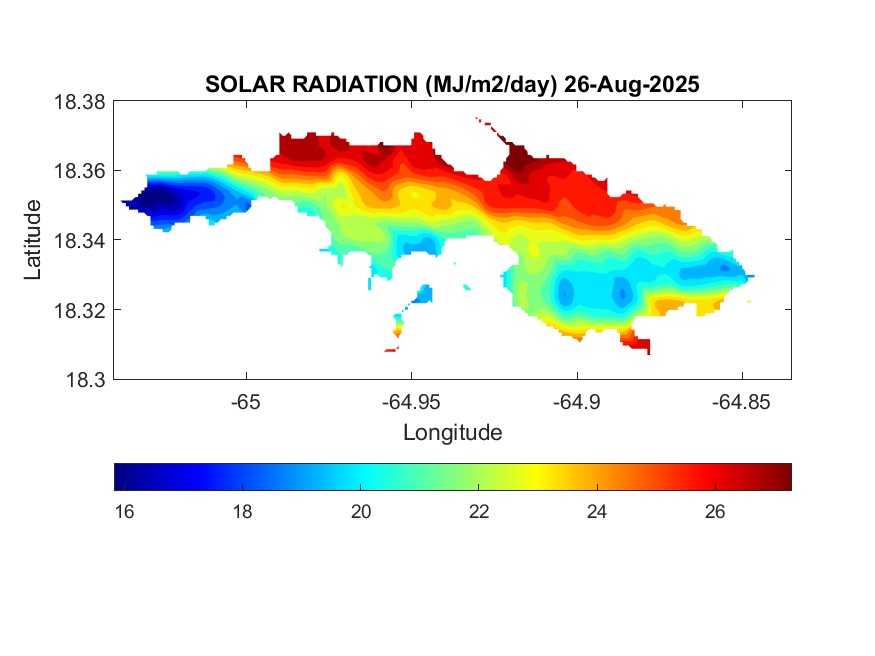 SOLAR RADIATION (MJ/m2/day) 26-Aug-2025

18.38
18.36
18.34
18.32
18.3

Latitude

-65
-64.95
-64.9
-64.85

Longitude

16
18
20
22
24
26